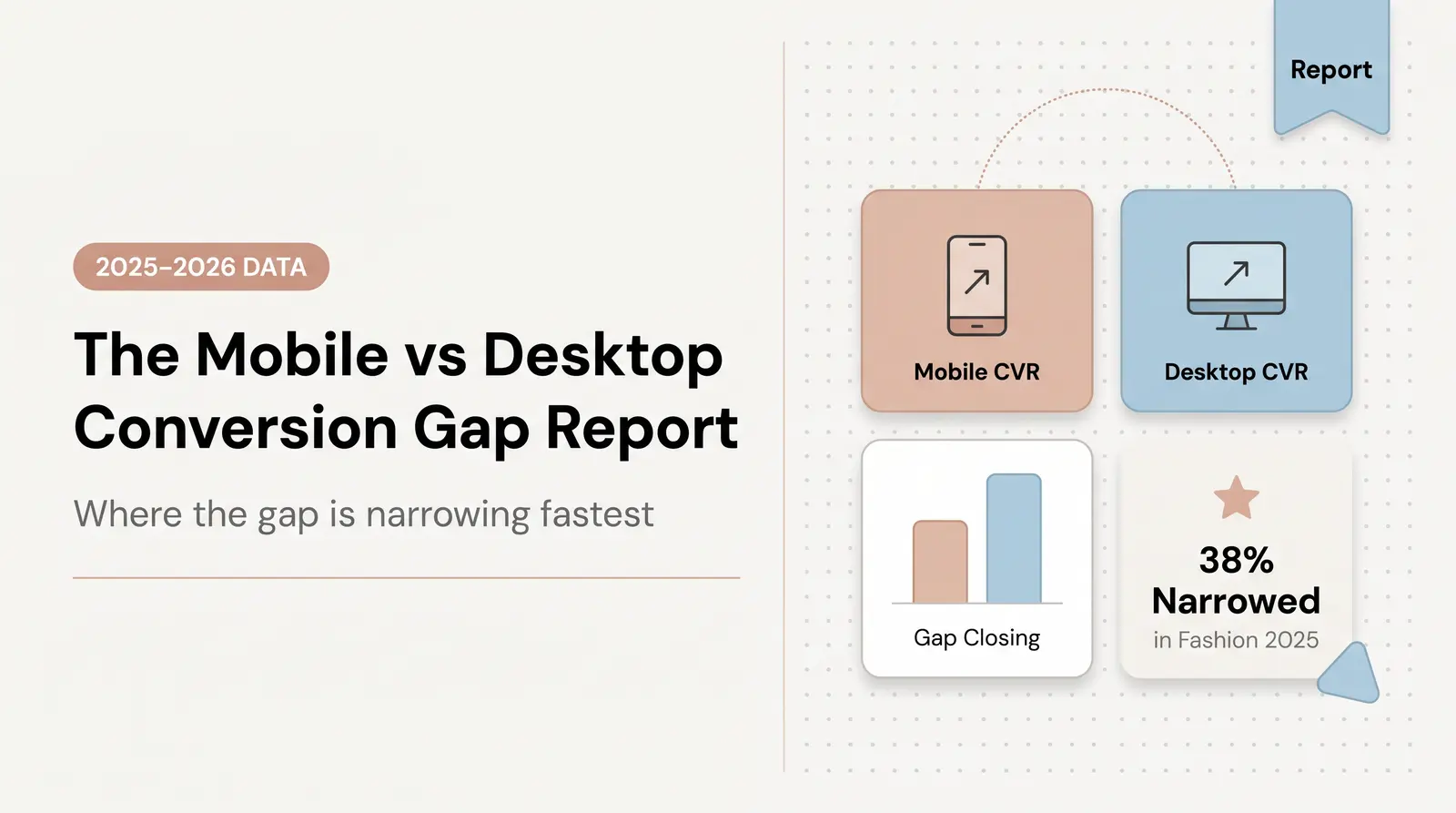 2025–2026 DATA

The Mobile vs Desktop Conversion Gap Report

Where the gap is narrowing fastest

Report

Mobile CVR

Desktop CVR

Gap Closing

38% Narrowed
in Fashion 2025